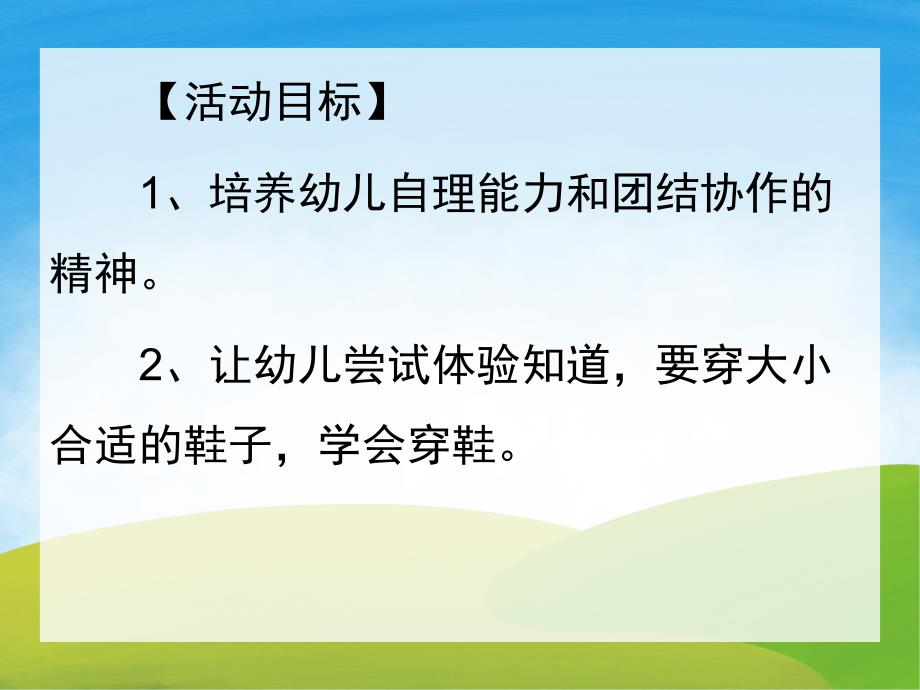 【活动目标】

1、培养幼儿自理能力和团结协作的精神。

2、让幼儿尝试体验知道，要穿大小合适的鞋子，学会穿鞋。